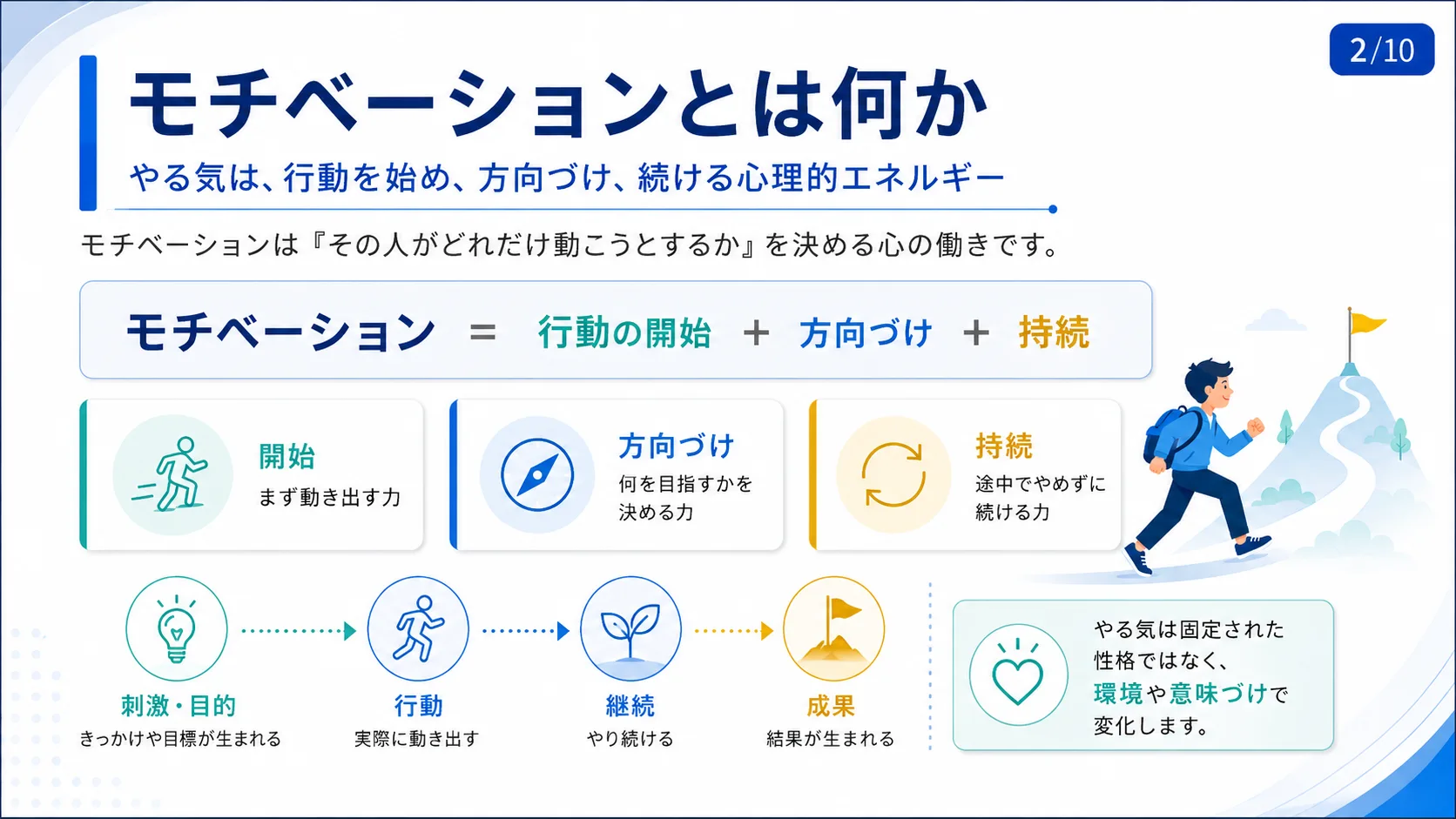 2/10

モチベーションとは何か

やる気は、行動を始め、方向づけ、続ける心理的エネルギー

モチベーションは『その人がどれだけ動こうとするか』を決める心の働きです。

モチベーション ＝ 行動の開始 ＋ 方向づけ ＋ 持続

開始
まず動き出す力

方向づけ
何を目指すかを決める力

持続
途中でやめずに続ける力

刺激・目的
きっかけや目標が生まれる

行動
実際に動き出す

継続
やり続ける

成果
結果が生まれる

やる気は固定された性格ではなく、環境や意味づけで変化します。